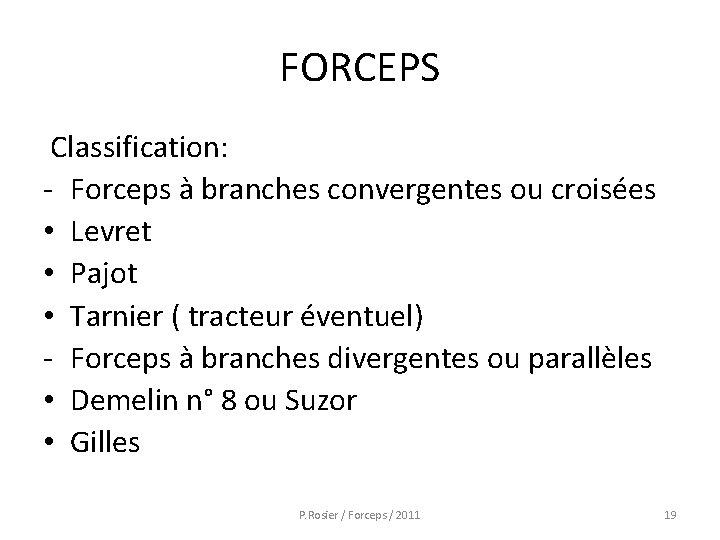 FORCEPS

Classification:
- Forceps à branches convergentes ou croisées
• Levret
• Pajot
• Tarnier ( tracteur éventuel)
- Forceps à branches divergentes ou parallèles
• Demelin n° 8 ou Suzor
• Gilles

P.Rosier / Forceps / 2011

19